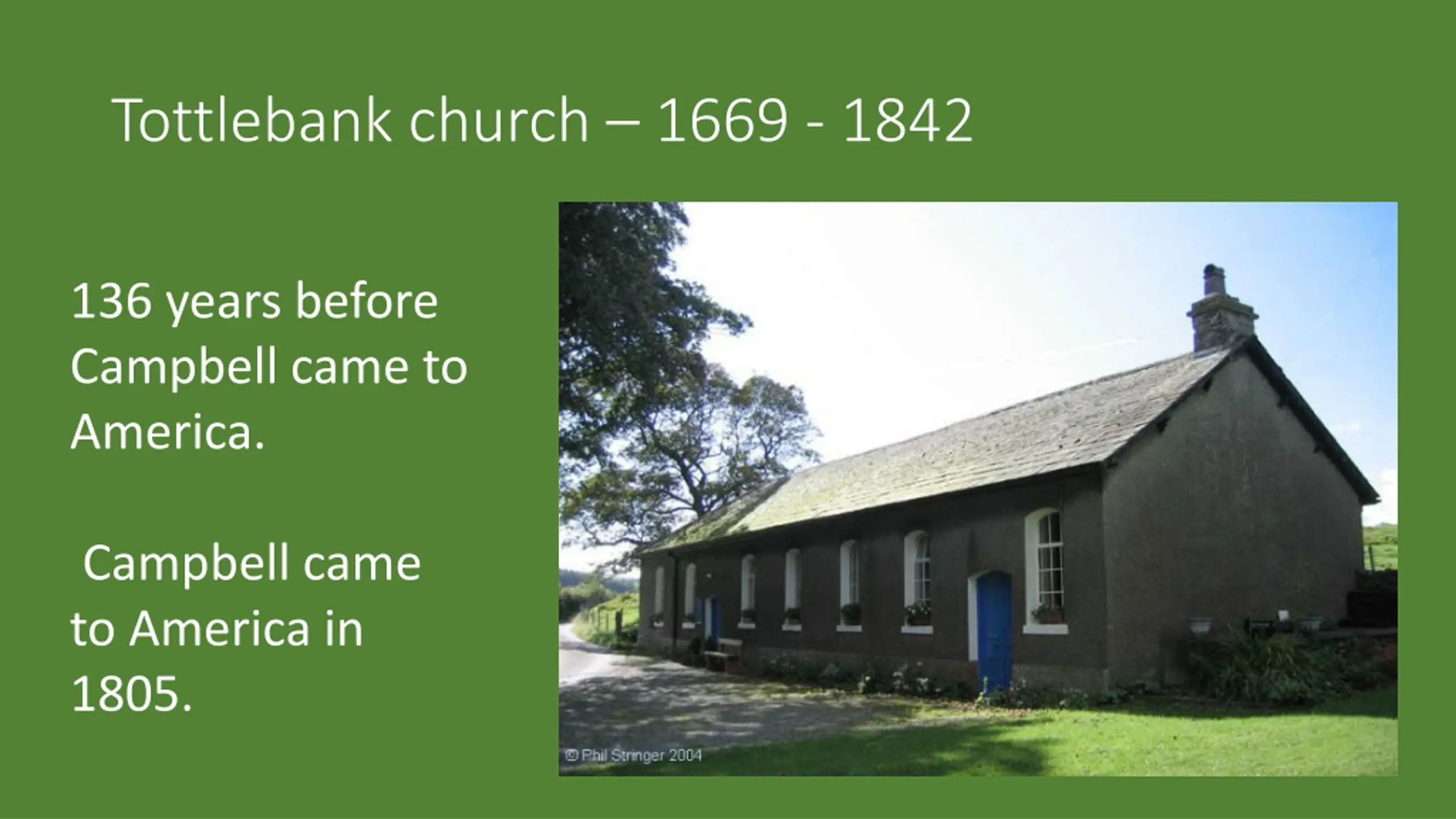 Tottlebank church – 1669 - 1842

136 years before Campbell came to America.

Campbell came to America in 1805.

© Phil Stringer 2004